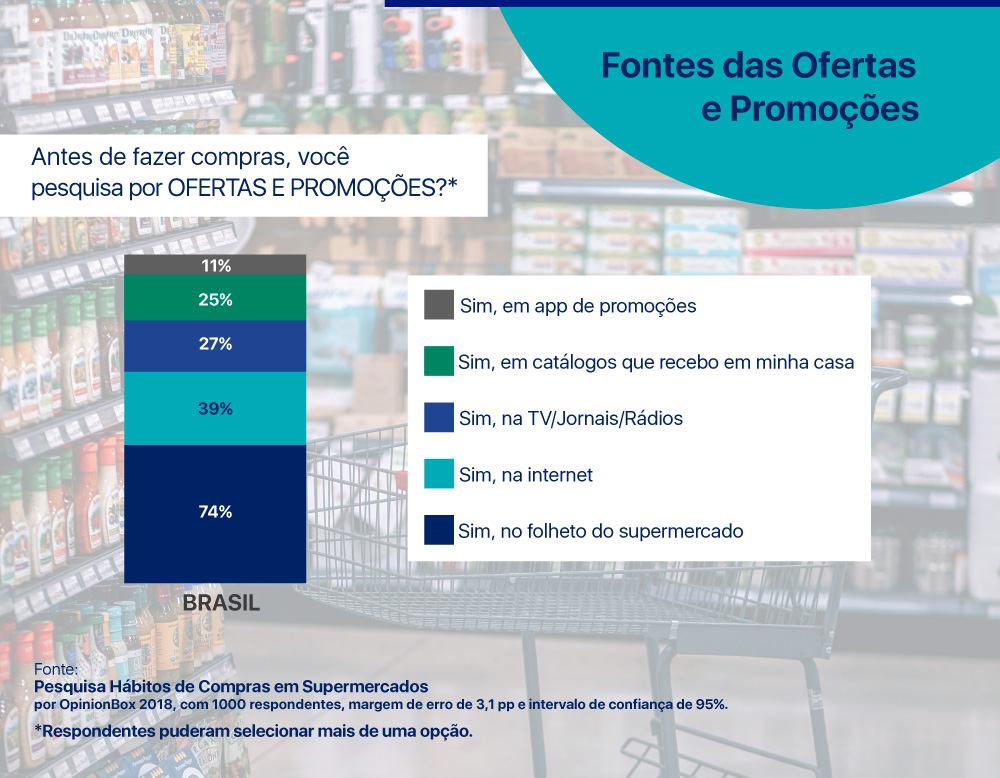 Fontes das Ofertas e Promoções

Antes de fazer compras, você pesquisa por OFERTAS E PROMOÇÕES?*

11%
25%
27%
39%
74%

BRASIL

Sim, em app de promoções
Sim, em catálogos que recebo em minha casa
Sim, na TV/Jornais/Rádios
Sim, na internet
Sim, no folheto do supermercado

Fonte:
Pesquisa Hábitos de Compras em Supermercados
por OpinionBox 2018, com 1000 respondentes, margem de erro de 3,1 pp e intervalo de confiança de 95%.

*Respondentes puderam selecionar mais de uma opção.